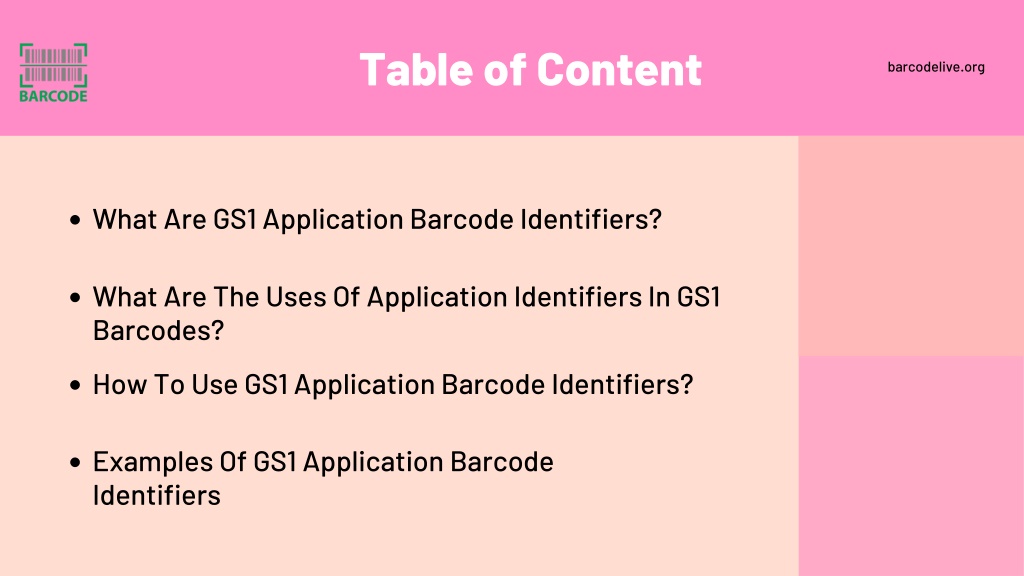 BARCODE

Table of Content

barcodelive.org

- What Are GS1 Application Barcode Identifiers?
- What Are The Uses Of Application Identifiers In GS1 Barcodes?
- How To Use GS1 Application Barcode Identifiers?
- Examples Of GS1 Application Barcode Identifiers